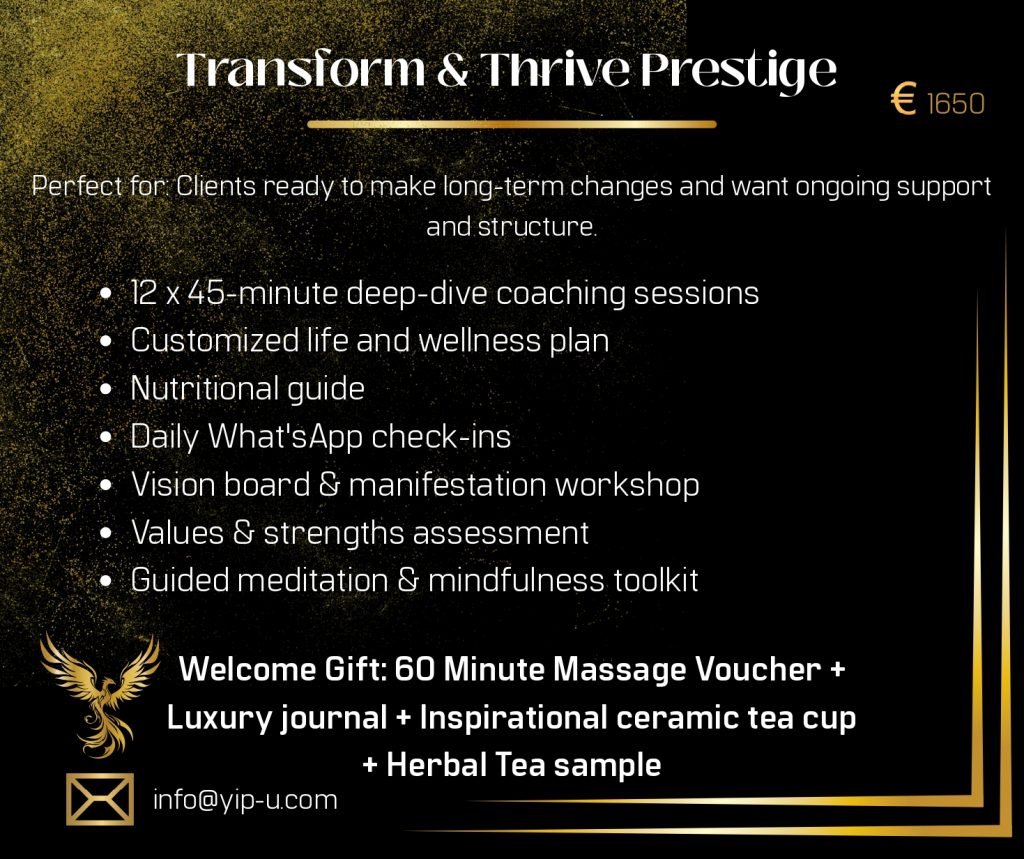 Transform & Thrive Prestige

€ 1650

Perfect for: Clients ready to make long-term changes and want ongoing support and structure.

- 12 x 45-minute deep-dive coaching sessions
- Customized life and wellness plan
- Nutritional guide
- Daily What'sApp check-ins
- Vision board & manifestation workshop
- Values & strengths assessment
- Guided meditation & mindfulness toolkit

Welcome Gift: 60 Minute Massage Voucher + Luxury journal + Inspirational ceramic tea cup + Herbal Tea sample

info@yip-u.com